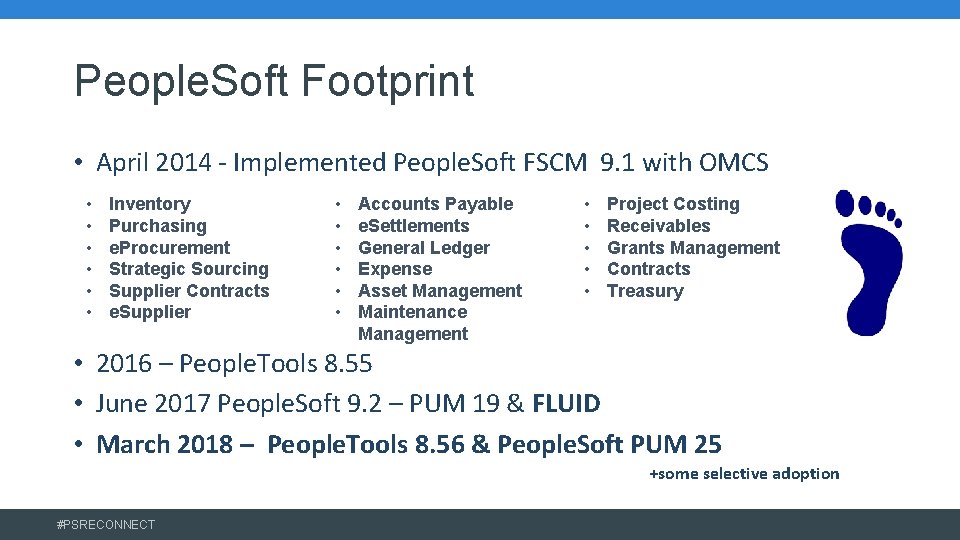 PeopleSoft Footprint

• April 2014 - Implemented PeopleSoft FSCM 9.1 with OMCS

• Inventory
• Purchasing
• eProcurement
• Strategic Sourcing
• Supplier Contracts
• eSupplier

• Accounts Payable
• eSettlements
• General Ledger
• Expense
• Asset Management
• Maintenance Management

• Project Costing
• Receivables
• Grants Management
• Contracts
• Treasury

• 2016 – PeopleTools 8.55
• June 2017 PeopleSoft 9.2 – PUM 19 & FLUID
• March 2018 – PeopleTools 8.56 & PeopleSoft PUM 25

+some selective adoption

#PSRECONNECT